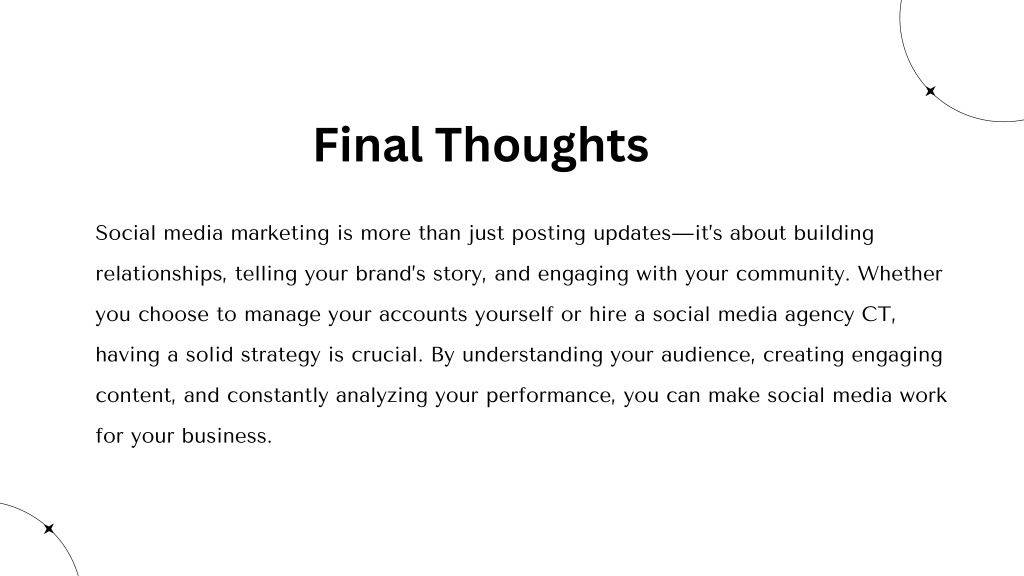 Final Thoughts

Social media marketing is more than just posting updates—it's about building relationships, telling your brand's story, and engaging with your community. Whether you choose to manage your accounts yourself or hire a social media agency CT, having a solid strategy is crucial. By understanding your audience, creating engaging content, and constantly analyzing your performance, you can make social media work for your business.